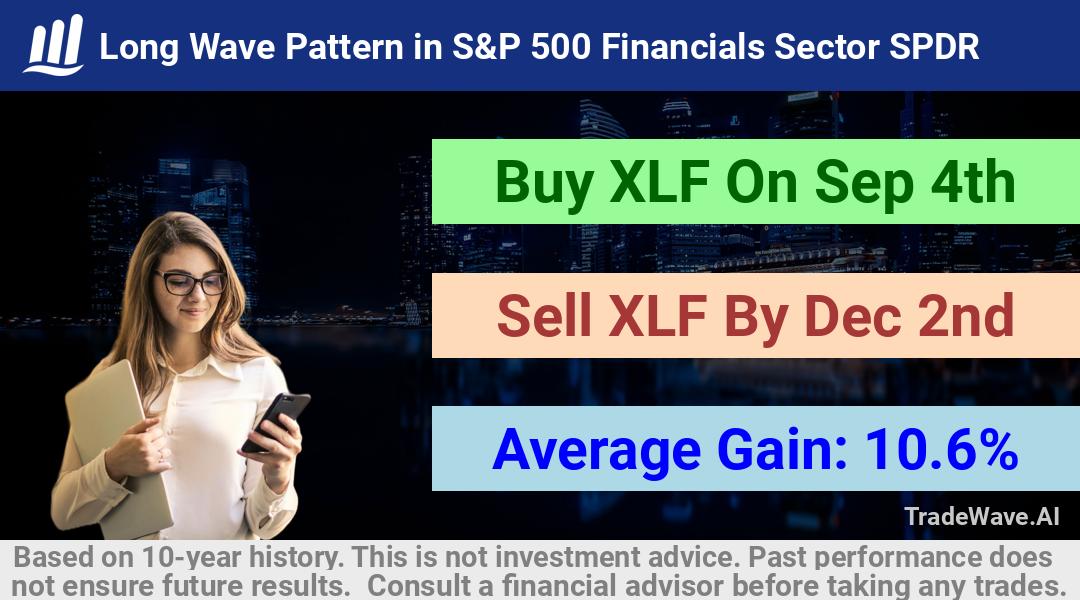 Long Wave Pattern in S&P 500 Financials Sector SPDR

Buy XLF On Sep 4th

Sell XLF By Dec 2nd

Average Gain: 10.6%

TradeWave.AI

Based on 10-year history. This is not investment advice. Past performance does not ensure future results. Consult a financial advisor before taking any trades.